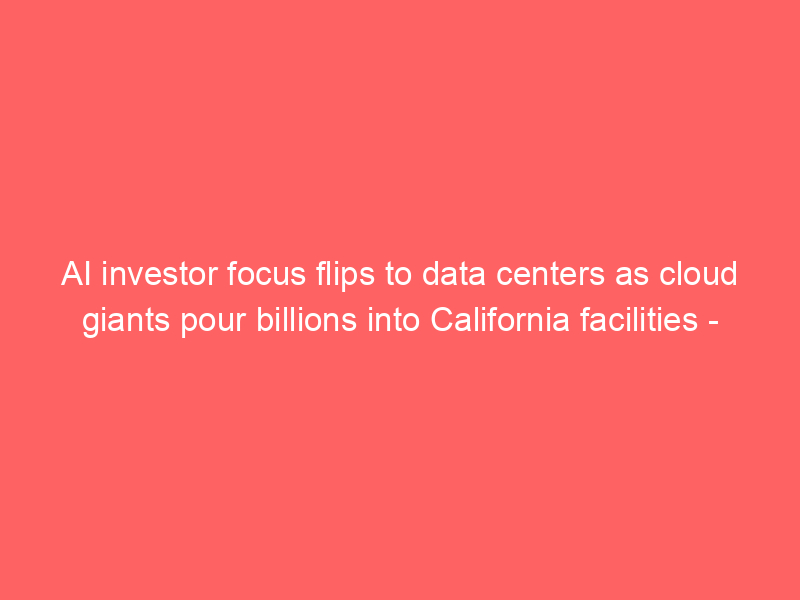 AI investor focus flips to data centers as cloud giants pour billions into California facilities -